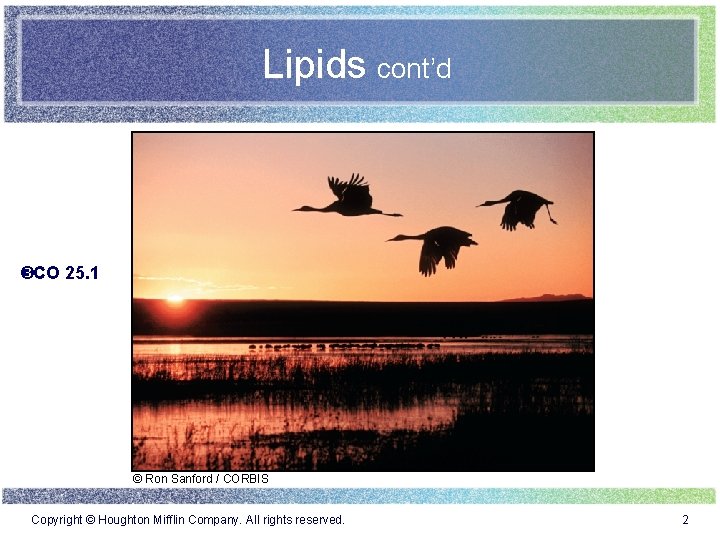 Lipids cont'd

CO 25.1

© Ron Sanford / CORBIS

Copyright © Houghton Mifflin Company. All rights reserved.

2